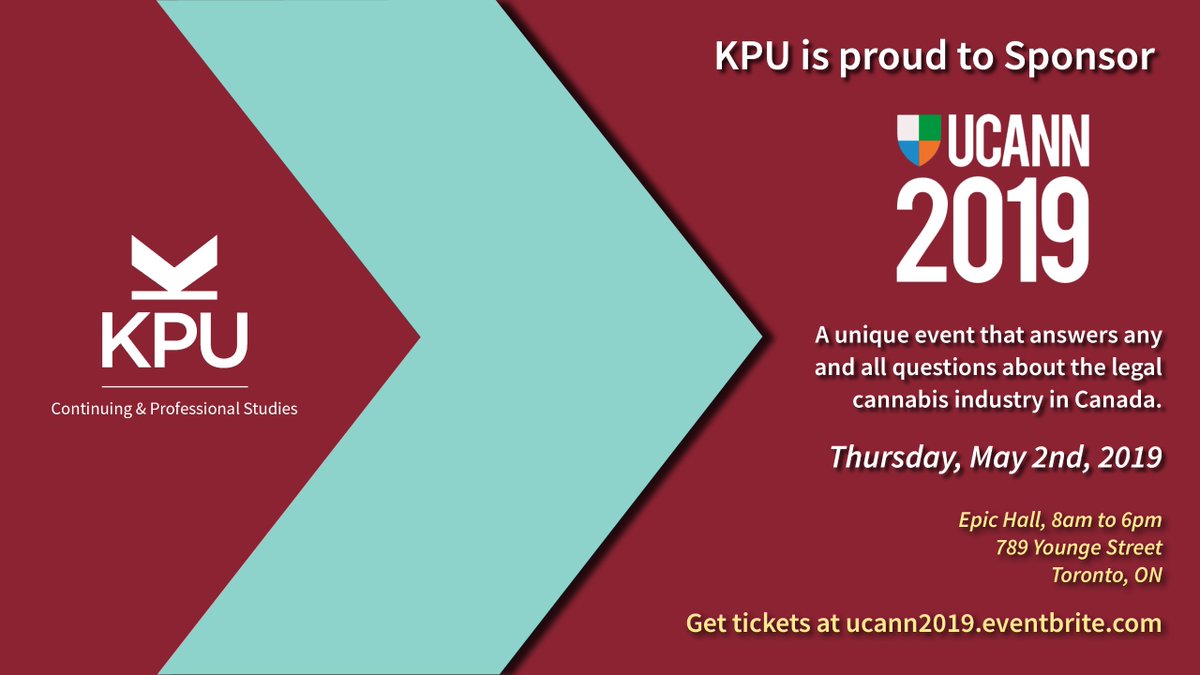 KPU

Continuing & Professional Studies

KPU is proud to Sponsor

UCANN 2019

A unique event that answers any and all questions about the legal cannabis industry in Canada.

Thursday, May 2nd, 2019

Epic Hall, 8am to 6pm
789 Younge Street
Toronto, ON

Get tickets at ucann2019.eventbrite.com